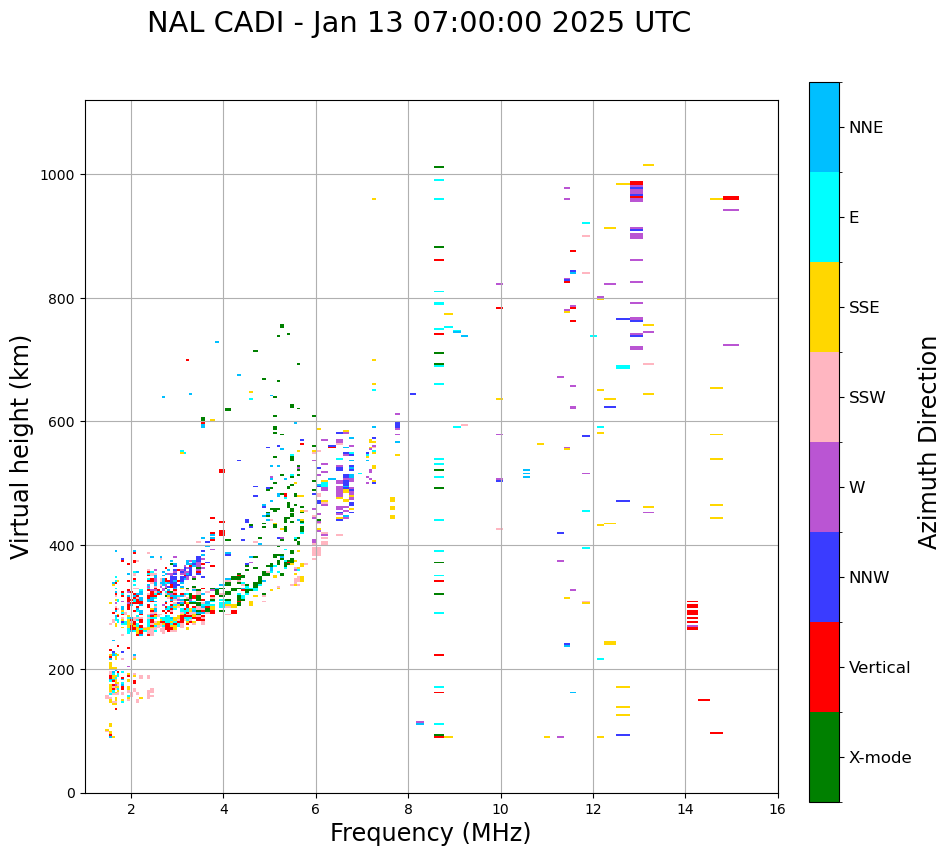 NAL CADI - Jan 13 07:00:00 2025 UTC

Virtual height (km)

1000
800
600
400
200
0

2
4
6
8
10
12
14
16

Frequency (MHz)

NNE
E
SSE
SSW
W
NNW
Vertical
X-mode

Azimuth Direction